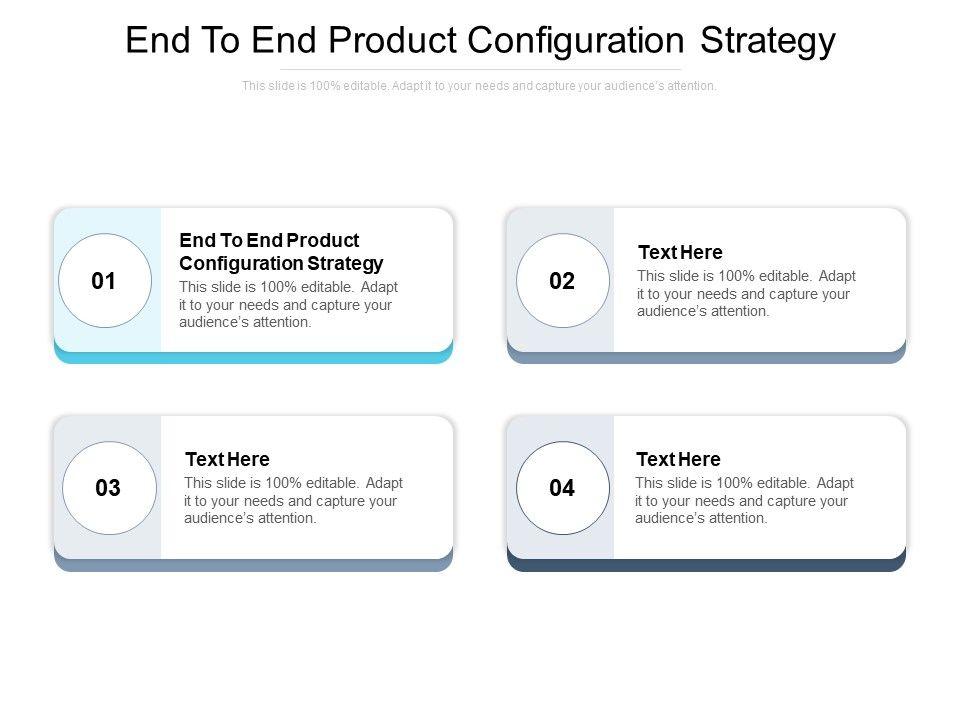 End To End Product Configuration Strategy

This slide is 100% editable. Adapt it to your needs and capture your audience's attention.

01

End To End Product Configuration Strategy

This slide is 100% editable. Adapt it to your needs and capture your audience's attention.

02

Text Here

This slide is 100% editable. Adapt it to your needs and capture your audience's attention.

03

Text Here

This slide is 100% editable. Adapt it to your needs and capture your audience's attention.

04

Text Here

This slide is 100% editable. Adapt it to your needs and capture your audience's attention.